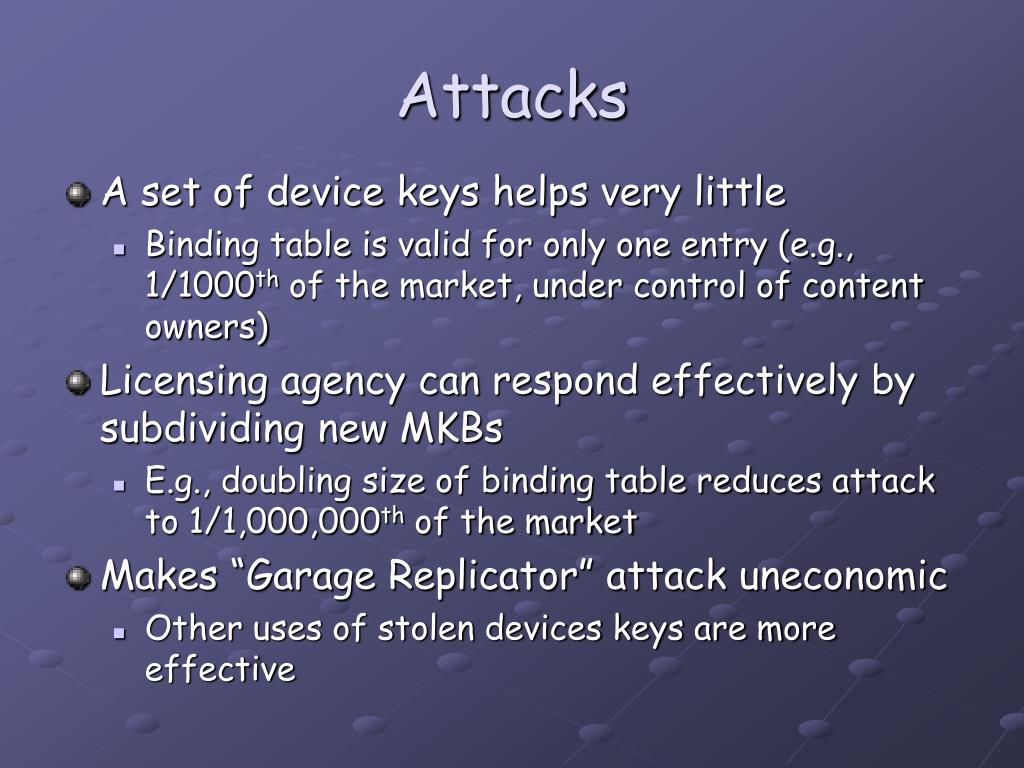 Attacks

A set of device keys helps very little

Binding table is valid for only one entry (e.g., 1/1000$^{th}$ of the market, under control of content owners)

Licensing agency can respond effectively by subdividing new MKBs

E.g., doubling size of binding table reduces attack to 1/1,000,000$^{th}$ of the market

Makes “Garage Replicator” attack uneconomic

Other uses of stolen devices keys are more effective